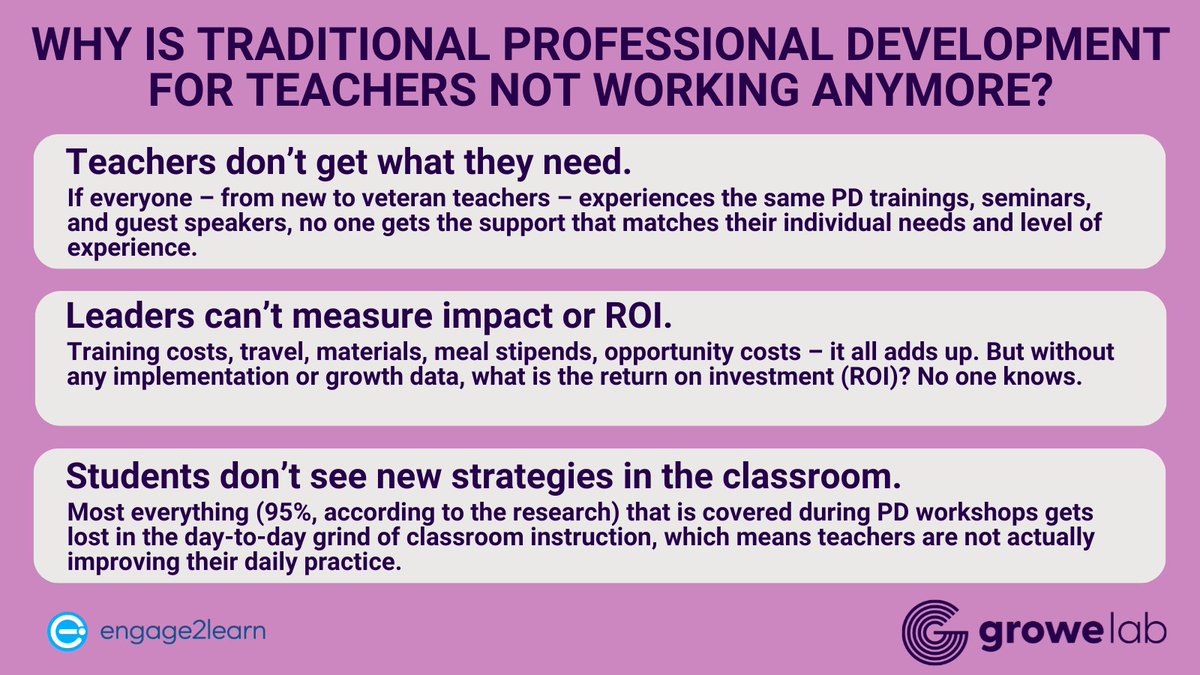 WHY IS TRADITIONAL PROFESSIONAL DEVELOPMENT FOR TEACHERS NOT WORKING ANYMORE?

Teachers don't get what they need.

If everyone – from new to veteran teachers – experiences the same PD trainings, seminars, and guest speakers, no one gets the support that matches their individual needs and level of experience.

Leaders can't measure impact or ROI.

Training costs, travel, materials, meal stipends, opportunity costs – it all adds up. But without any implementation or growth data, what is the return on investment (ROI)? No one knows.

Students don't see new strategies in the classroom.

Most everything (95%, according to the research) that is covered during PD workshops gets lost in the day-to-day grind of classroom instruction, which means teachers are not actually improving their daily practice.

engage2learn

growe lab